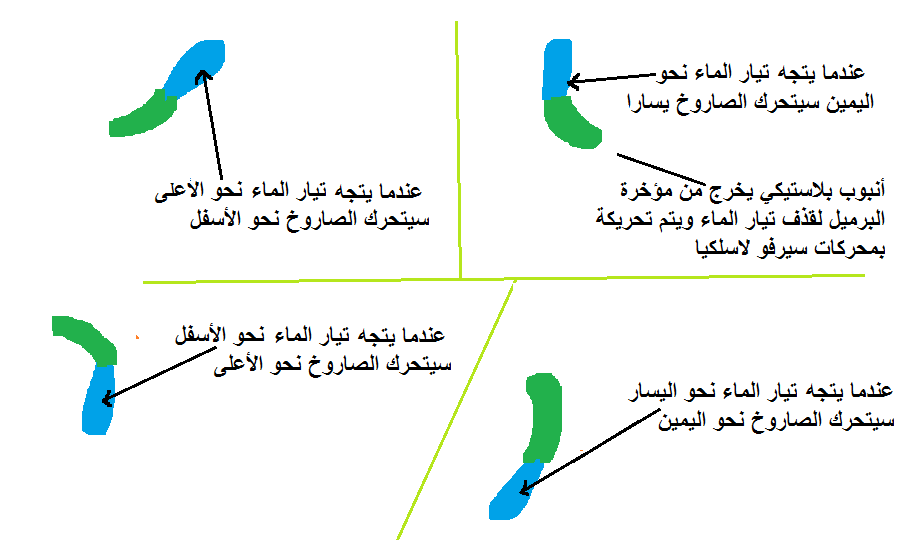 عندما يتجه تيار الماء نحو اليمين سيتحرك الصاروخ يسارا

أنبوب بلاستيكي يخرج من مؤخرة البرميل لقذف تيار الماء ويتم تحريكة بمحركات سيرفو لاسلكيا

عندما يتجه تيار الماء نحو الأعلى سيتحرك الصاروخ نحو الأسفل

عندما يتجه تيار الماء نحو الأسفل سيتحرك الصاروخ نحو الأعلى

عندما يتجه تيار الماء نحو اليسار سيتحرك الصاروخ نحو اليمين